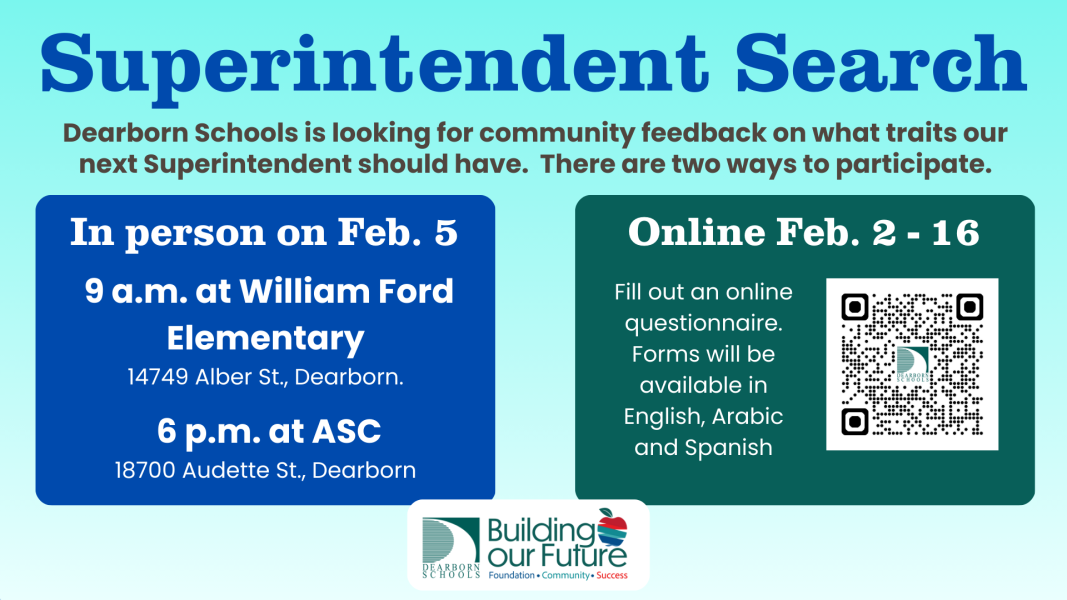 Superintendent Search

Dearborn Schools is looking for community feedback on what traits our next Superintendent should have. There are two ways to participate.

In person on Feb. 5

9 a.m. at William Ford Elementary
14749 Alber St., Dearborn.

6 p.m. at ASC
18700 Audette St., Dearborn

Online Feb. 2 - 16

Fill out an online questionnaire. Forms will be available in English, Arabic and Spanish

DEARBORN SCHOOLS

DEARBORN SCHOOLS
Building our Future
Foundation • Community • Success